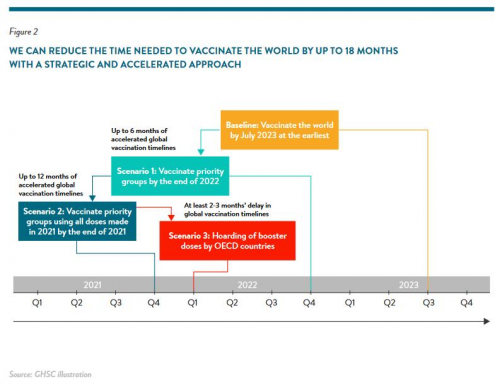 Figure 2

WE CAN REDUCE THE TIME NEEDED TO VACCINATE THE WORLD BY UP TO 18 MONTHS WITH A STRATEGIC AND ACCELERATED APPROACH

Baseline: Vaccinate the world by July 2023 at the earliest

Up to 6 months of accelerated global vaccination timelines

Scenario 1: Vaccinate priority groups by the end of 2022

Up to 12 months of accelerated global vaccination timelines

Scenario 2: Vaccinate priority groups using all doses made in 2021 by the end of 2021

At least 2-3 months' delay in global vaccination timelines

Scenario 3: Hoarding of booster doses by OECD countries

2021
2022
2023

Q1 Q2 Q3 Q4 Q1 Q2 Q3 Q4 Q1 Q2 Q3 Q4

Source: GHSC illustration